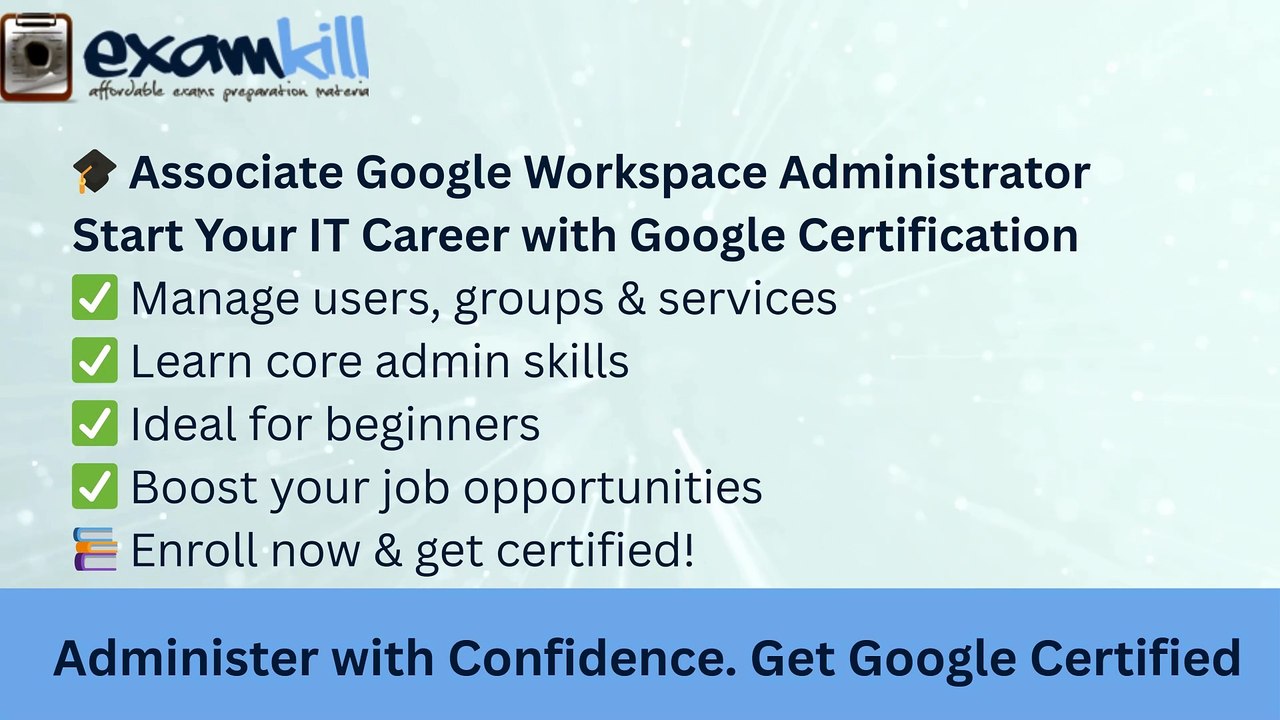 examkill
affordable exams preparation materia

🎓 Associate Google Workspace Administrator
Start Your IT Career with Google Certification
✅ Manage users, groups & services
✅ Learn core admin skills
✅ Ideal for beginners
✅ Boost your job opportunities
📚 Enroll now & get certified!

Administer with Confidence. Get Google Certified